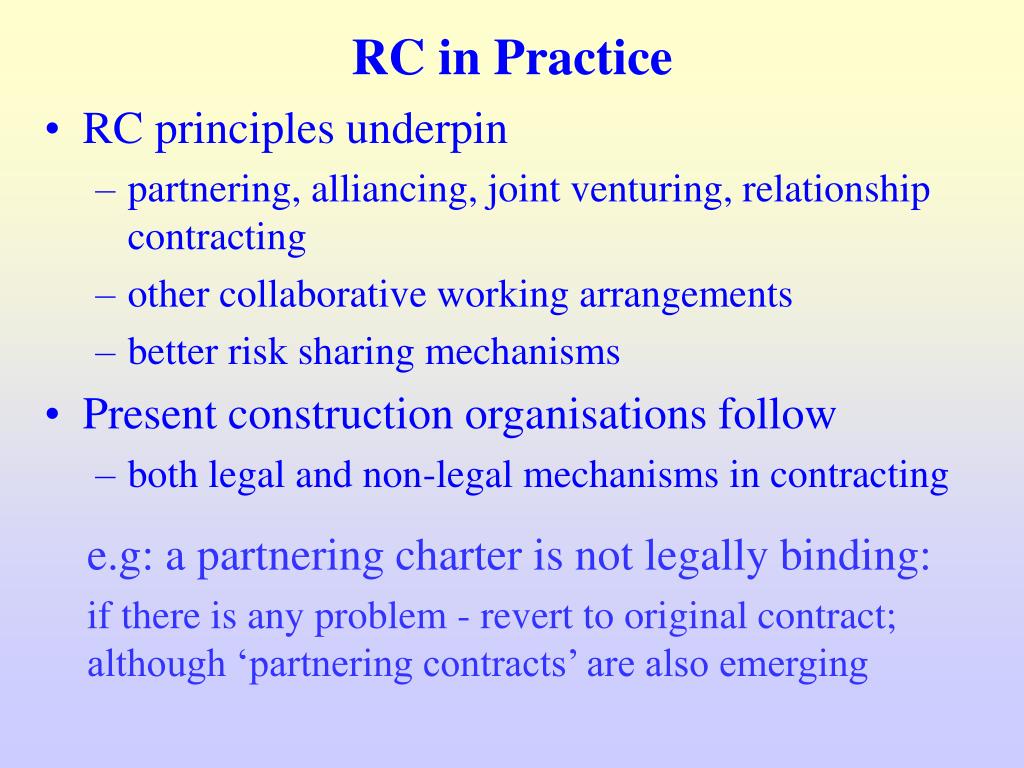 RC in Practice

• RC principles underpin
– partnering, alliancing, joint venturing, relationship contracting
– other collaborative working arrangements
– better risk sharing mechanisms

• Present construction organisations follow
– both legal and non-legal mechanisms in contracting

e.g: a partnering charter is not legally binding:

if there is any problem - revert to original contract; although ‘partnering contracts’ are also emerging